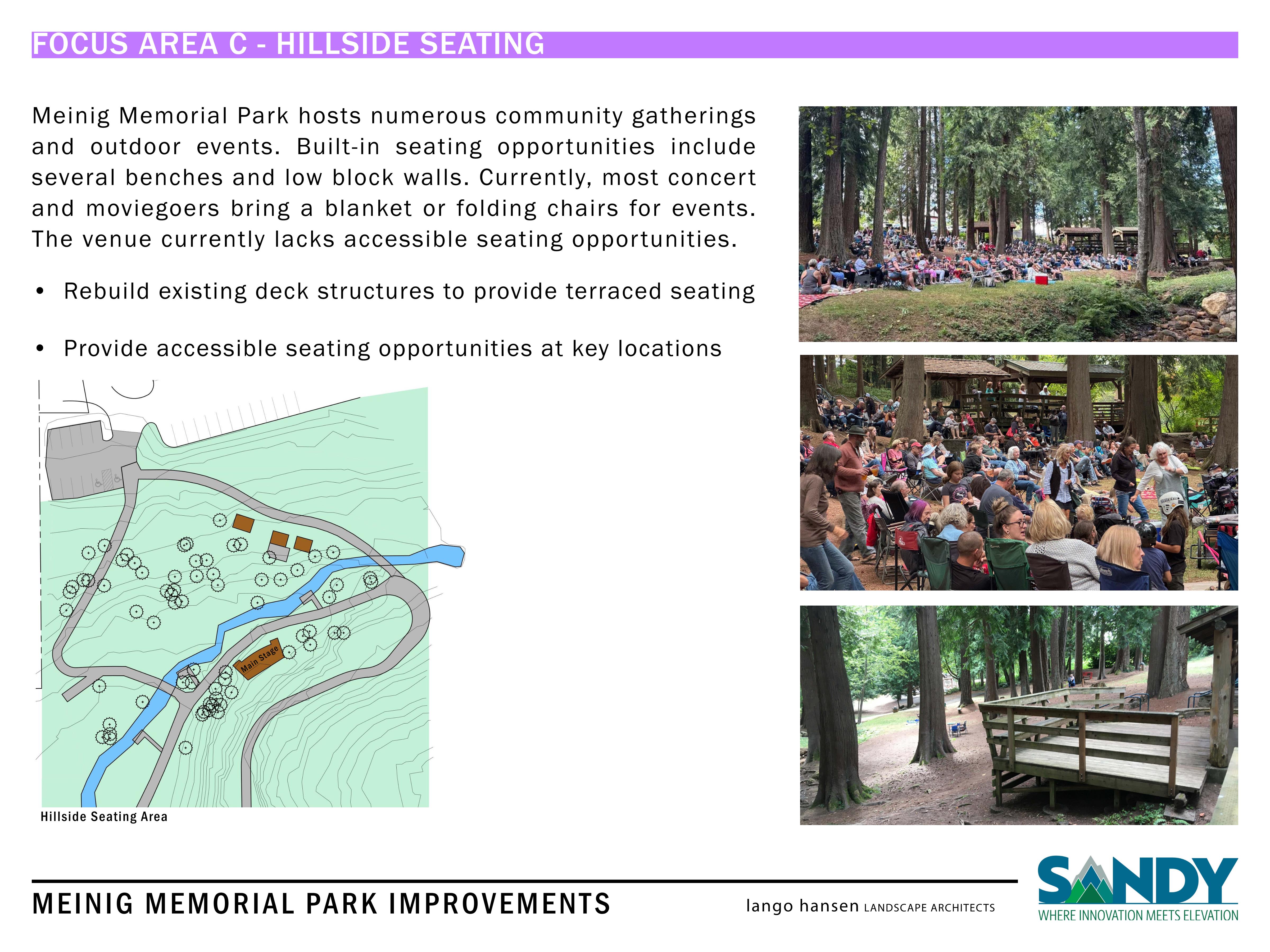 FOCUS AREA C - HILLSIDE SEATING

Meinig Memorial Park hosts numerous community gatherings and outdoor events. Built-in seating opportunities include several benches and low block walls. Currently, most concert and moviegoers bring a blanket or folding chairs for events. The venue currently lacks accessible seating opportunities.

• Rebuild existing deck structures to provide terraced seating

• Provide accessible seating opportunities at key locations

Main Stage

Hillside Seating Area

MEINIG MEMORIAL PARK IMPROVEMENTS

lango hansen LANDSCAPE ARCHITECTS

SANDY
WHERE INNOVATION MEETS ELEVATION